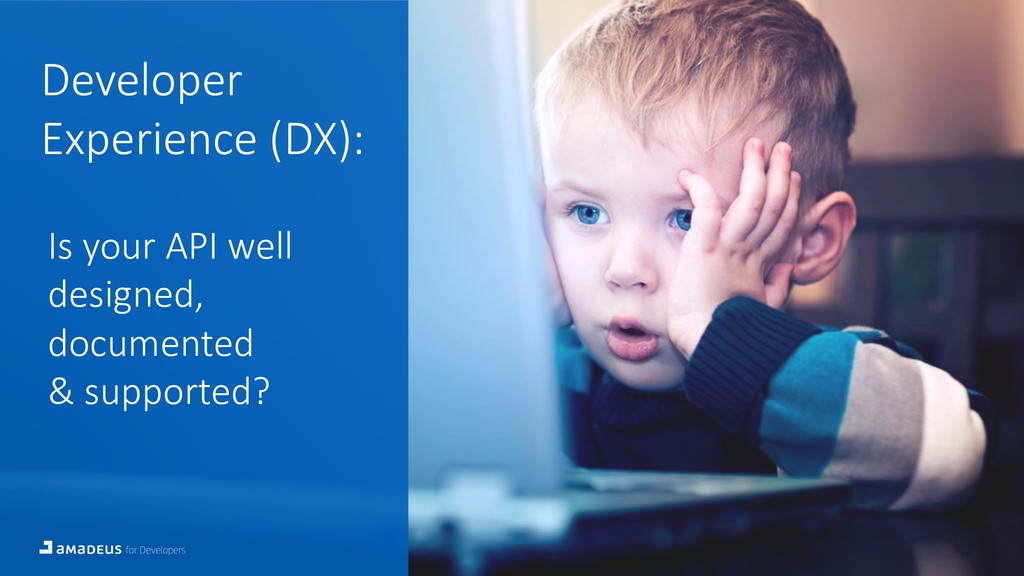 Developer Experience (DX):

Is your API well designed, documented & supported?

amadeus for Developers